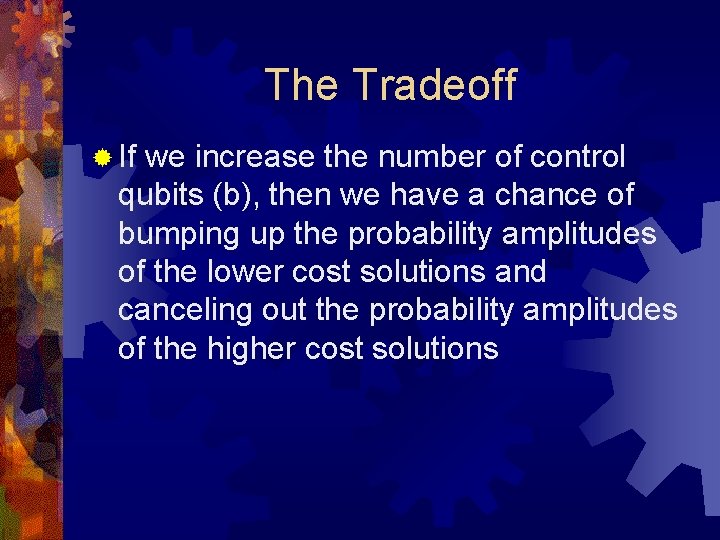 The Tradeoff

If we increase the number of control qubits (b), then we have a chance of bumping up the probability amplitudes of the lower cost solutions and canceling out the probability amplitudes of the higher cost solutions